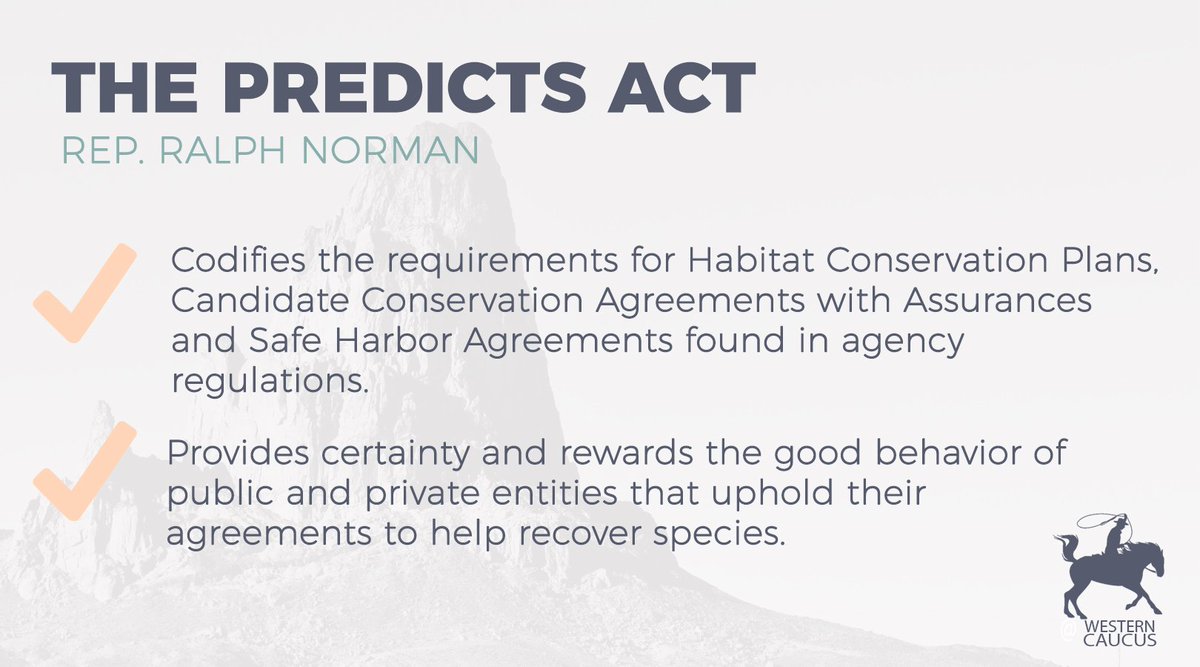 THE PREDICTS ACT
REP. RALPH NORMAN

Codifies the requirements for Habitat Conservation Plans, Candidate Conservation Agreements with Assurances and Safe Harbor Agreements found in agency regulations.

Provides certainty and rewards the good behavior of public and private entities that uphold their agreements to help recover species.

WESTERN CAUCUS